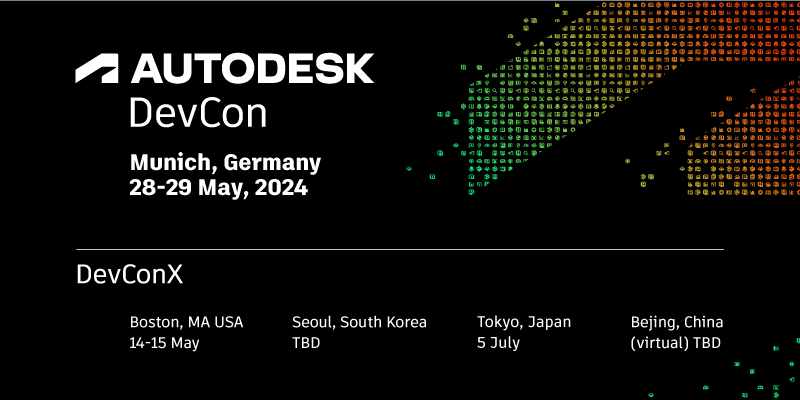 AUTODESK
DevCon

Munich, Germany
28-29 May, 2024

DevConX

Boston, MA USA
14-15 May

Seoul, South Korea
TBD

Tokyo, Japan
5 July

Bejing, China
(virtual) TBD